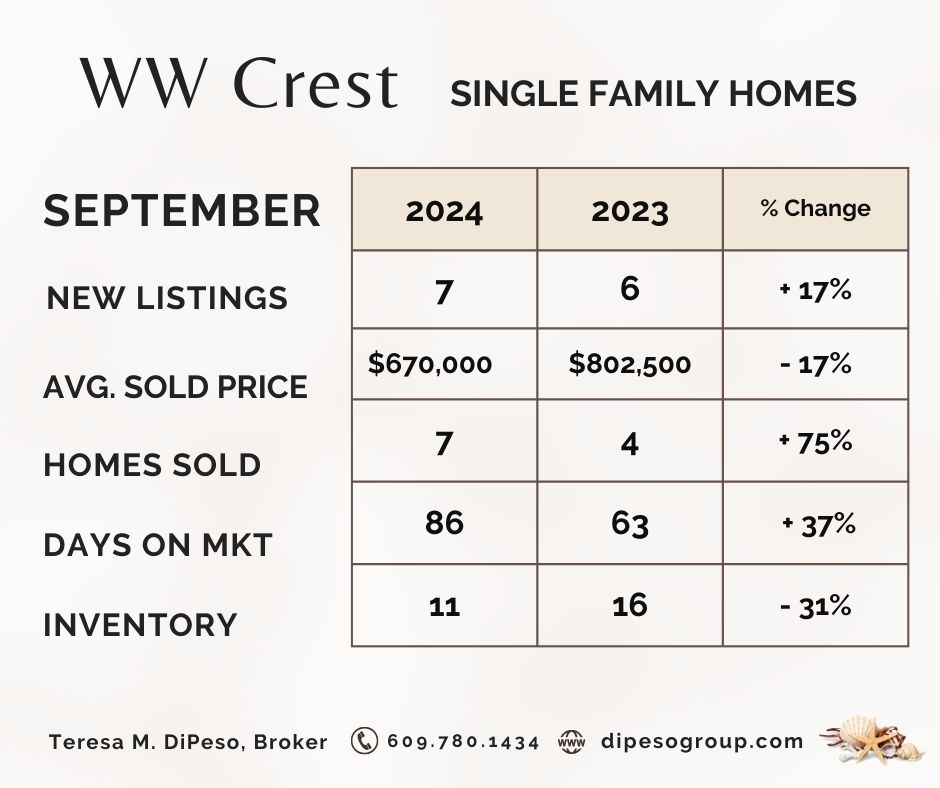 WW Crest SINGLE FAMILY HOMES

| SEPTEMBER | 2024 | 2023 | % Change |
|---|---|---|---|
| NEW LISTINGS | 7 | 6 | + 17% |
| AVG. SOLD PRICE | \$670,000 | \$802,500 | - 17% |
| HOMES SOLD | 7 | 4 | + 75% |
| DAYS ON MKT | 86 | 63 | + 37% |
| INVENTORY | 11 | 16 | - 31% |

Teresa M. DiPeso, Broker 609.780.1434 www dipesogroup.com